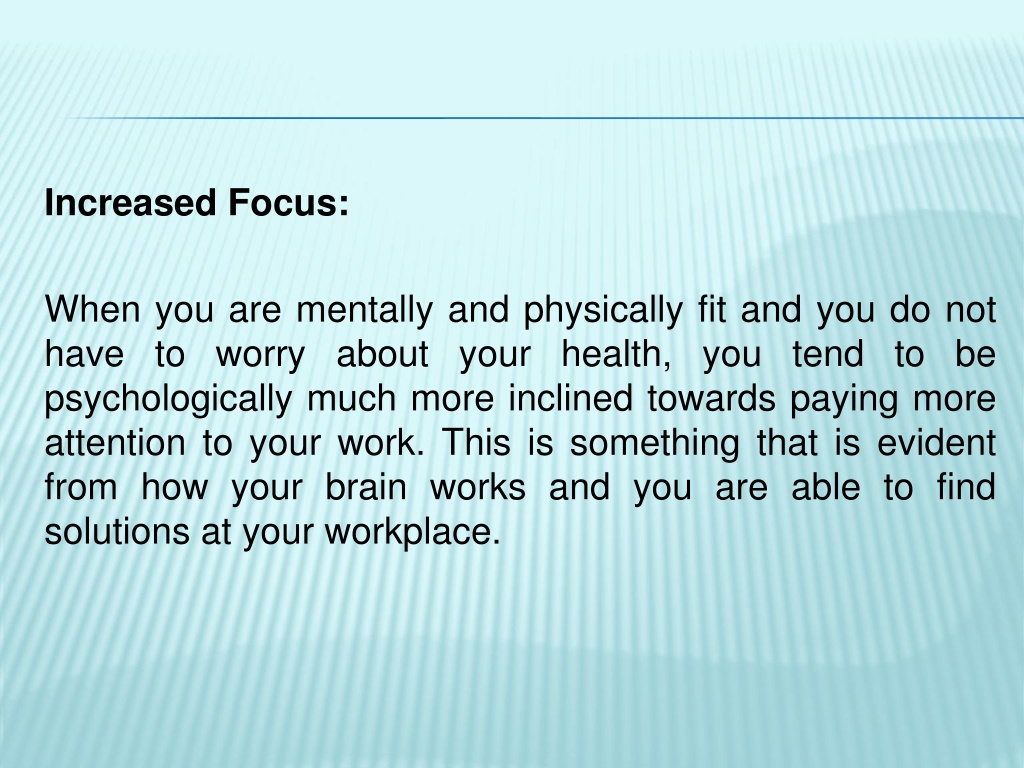 Increased Focus:

When you are mentally and physically fit and you do not have to worry about your health, you tend to be psychologically much more inclined towards paying more attention to your work. This is something that is evident from how your brain works and you are able to find solutions at your workplace.